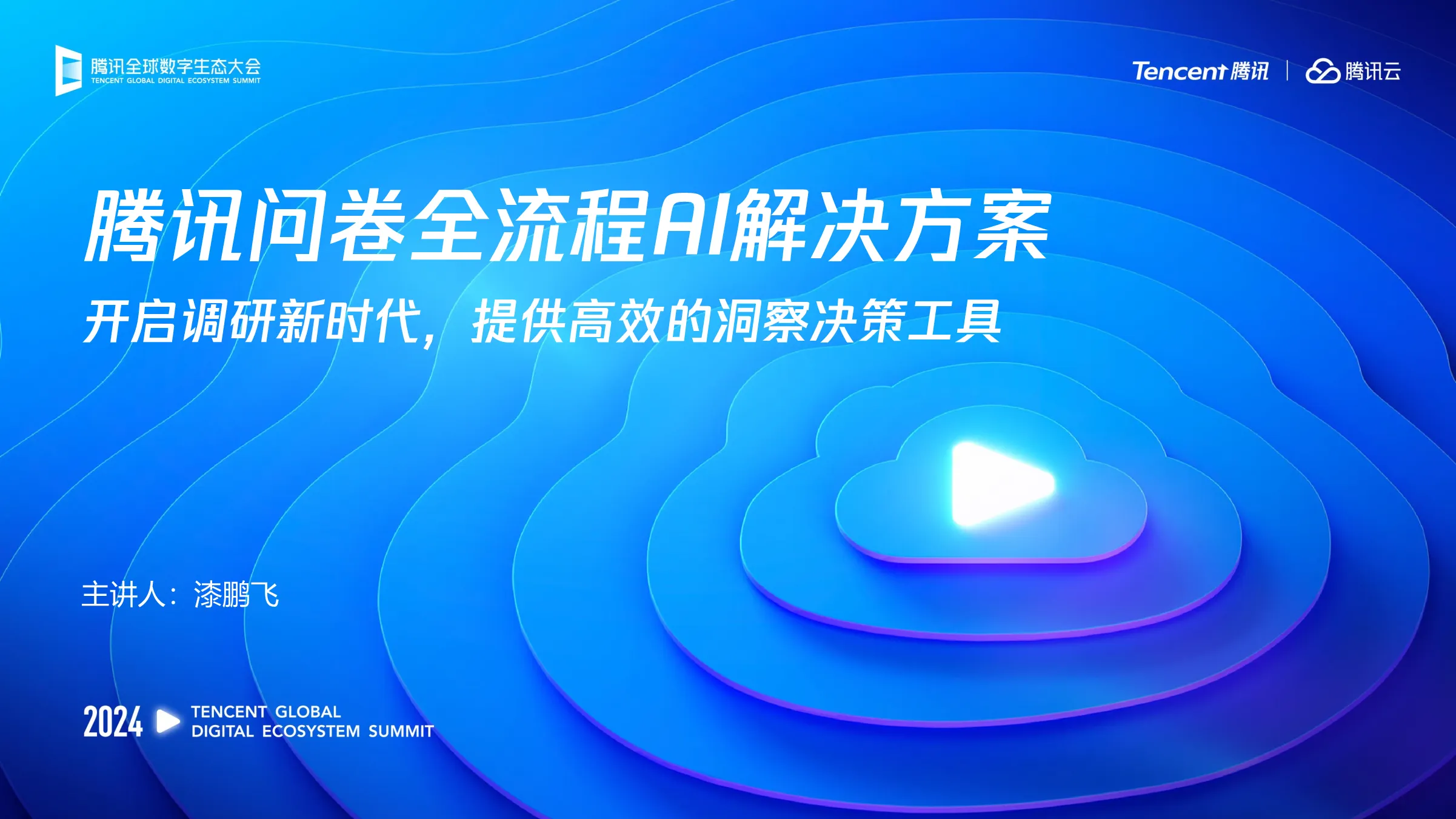 腾讯全球数字生态大会
TENCENT GLOBAL DIGITAL ECOSYSTEM SUMMIT

Tencent 腾讯 | 腾讯云

腾讯问卷全流程AI解决方案

开启调研新时代，提供高效的洞察决策工具

主讲人：漆鹏飞

2024 TENCENT GLOBAL DIGITAL ECOSYSTEM SUMMIT